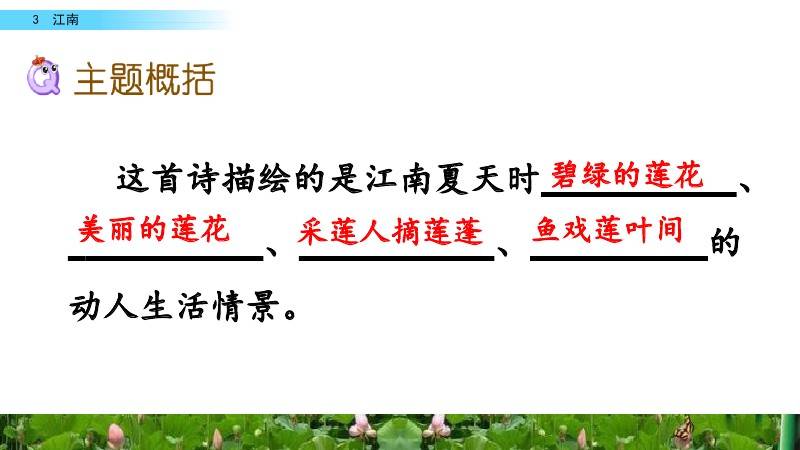 3 江南

主题概括

这首诗描绘的是江南夏天时碧绿的莲花、美丽的莲花、采莲人摘莲蓬、鱼戏莲叶间的动人生活情景。